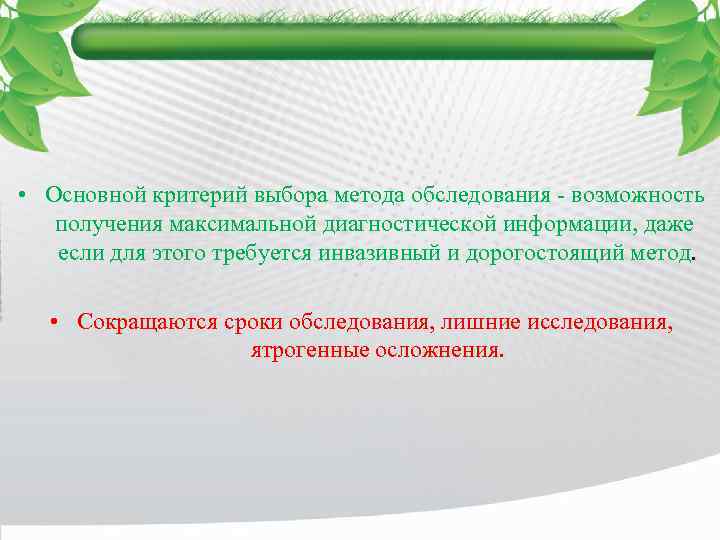 • Основной критерий выбора метода обследования - возможность получения максимальной диагностической информации, даже если для этого требуется инвазивный и дорогостоящий метод.

• Сокращаются сроки обследования, лишние исследования, ятрогенные осложнения.